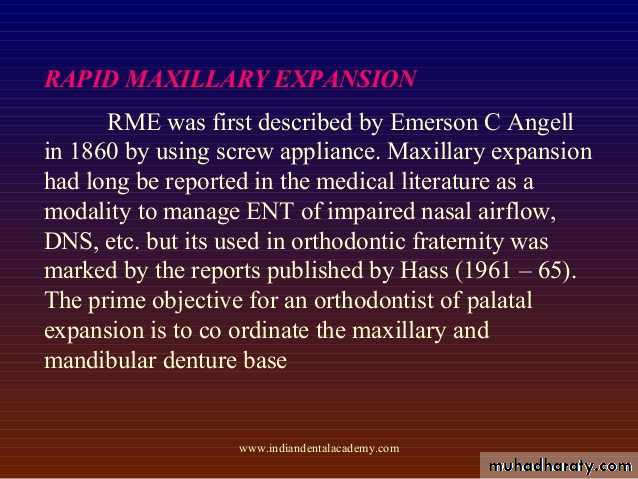 RAPID MAXILLARY EXPANSION

RME was first described by Emerson C Angell in 1860 by using screw appliance. Maxillary expansion had long be reported in the medical literature as a modality to manage ENT of impaired nasal airflow, DNS, etc. but its used in orthodontic fraternity was marked by the reports published by Hass (1961 – 65). The prime objective for an orthodontist of palatal expansion is to co ordinate the maxillary and mandibular denture base

www.indiandentalacademy.com

muhadharaty.com